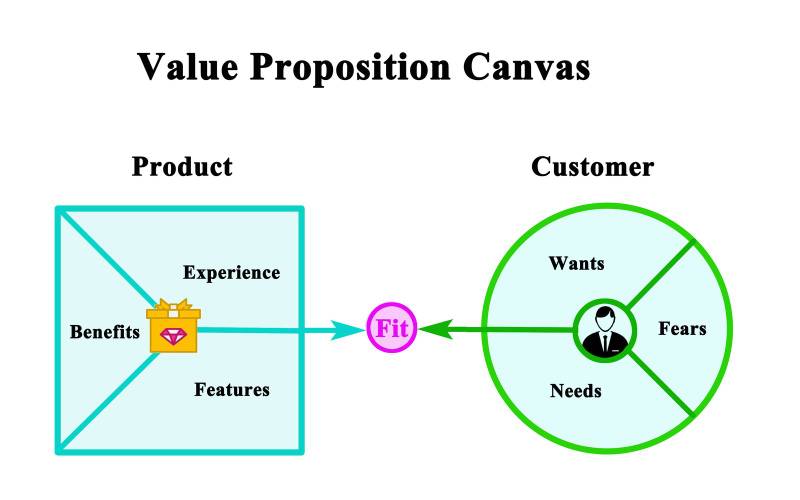 Value Proposition Canvas

Product

Experience

Benefits

Features

Fit

Customer

Wants

Fears

Needs